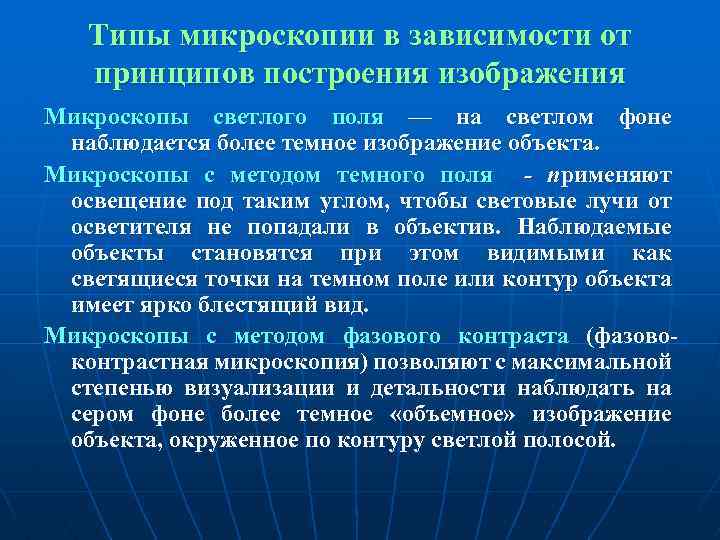 Типы микроскопии в зависимости от принципов построения изображения

Микроскопы светлого поля — на светлом фоне наблюдается более темное изображение объекта.

Микроскопы с методом темного поля - применяют освещение под таким углом, чтобы световые лучи от осветителя не попадали в объектив. Наблюдаемые объекты становятся при этом видимыми как светящиеся точки на темном поле или контур объекта имеет ярко блестящий вид.

Микроскопы с методом фазового контраста (фазово-контрастная микроскопия) позволяют с максимальной степенью визуализации и детальности наблюдать на сером фоне более темное «объемное» изображение объекта, окруженное по контуру светлой полосой.